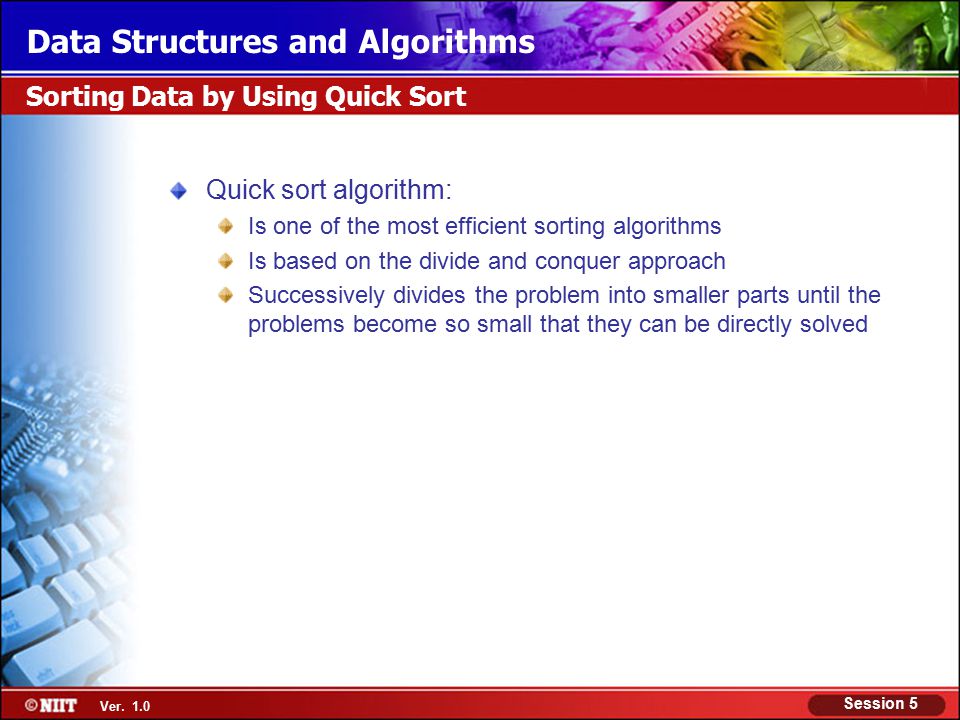 Data Structures and Algorithms

Sorting Data by Using Quick Sort

Quick sort algorithm:

Is one of the most efficient sorting algorithms

Is based on the divide and conquer approach

Successively divides the problem into smaller parts until the problems become so small that they can be directly solved

©NIIT Ver. 1.0

Session 5